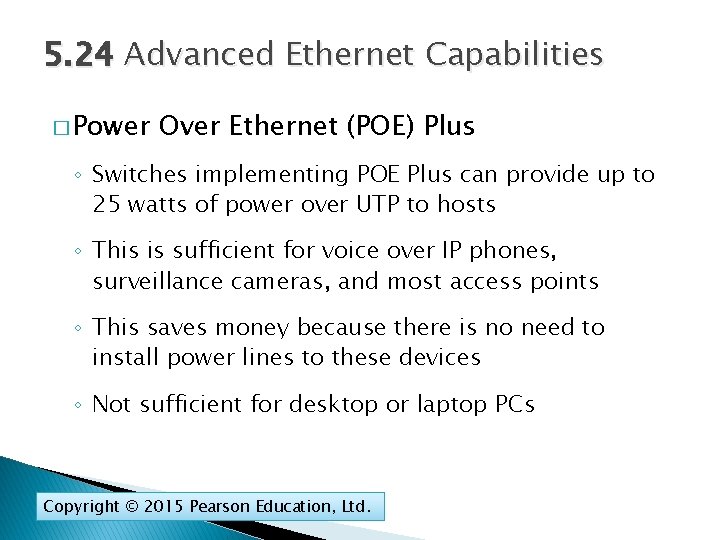 5.24 Advanced Ethernet Capabilities

□ Power Over Ethernet (POE) Plus

◦ Switches implementing POE Plus can provide up to 25 watts of power over UTP to hosts

◦ This is sufficient for voice over IP phones, surveillance cameras, and most access points

◦ This saves money because there is no need to install power lines to these devices

◦ Not sufficient for desktop or laptop PCs

Copyright © 2015 Pearson Education, Ltd.